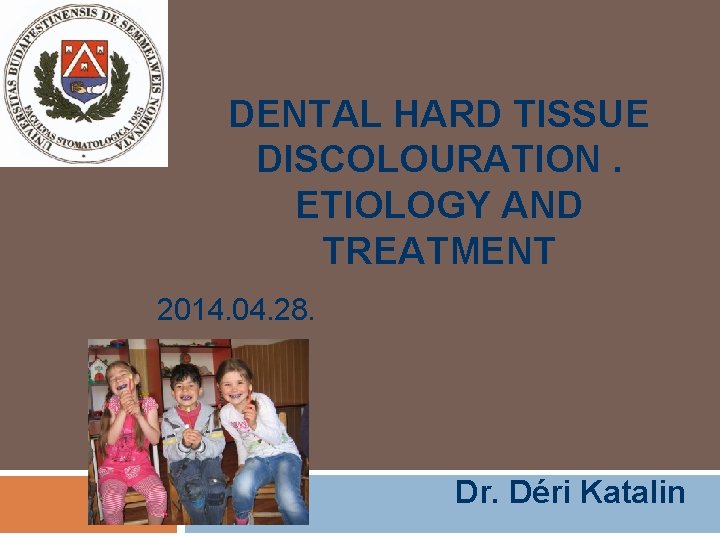 UNIVERSITAS BUDAPESTINENSIS DE SEMMELWEIS NOMINATA
FACULTAS STOMATOLOGICA 1955

DENTAL HARD TISSUE DISCOLOURATION . ETIOLOGY AND TREATMENT

2014.04.28.

Dr. Déri Katalin